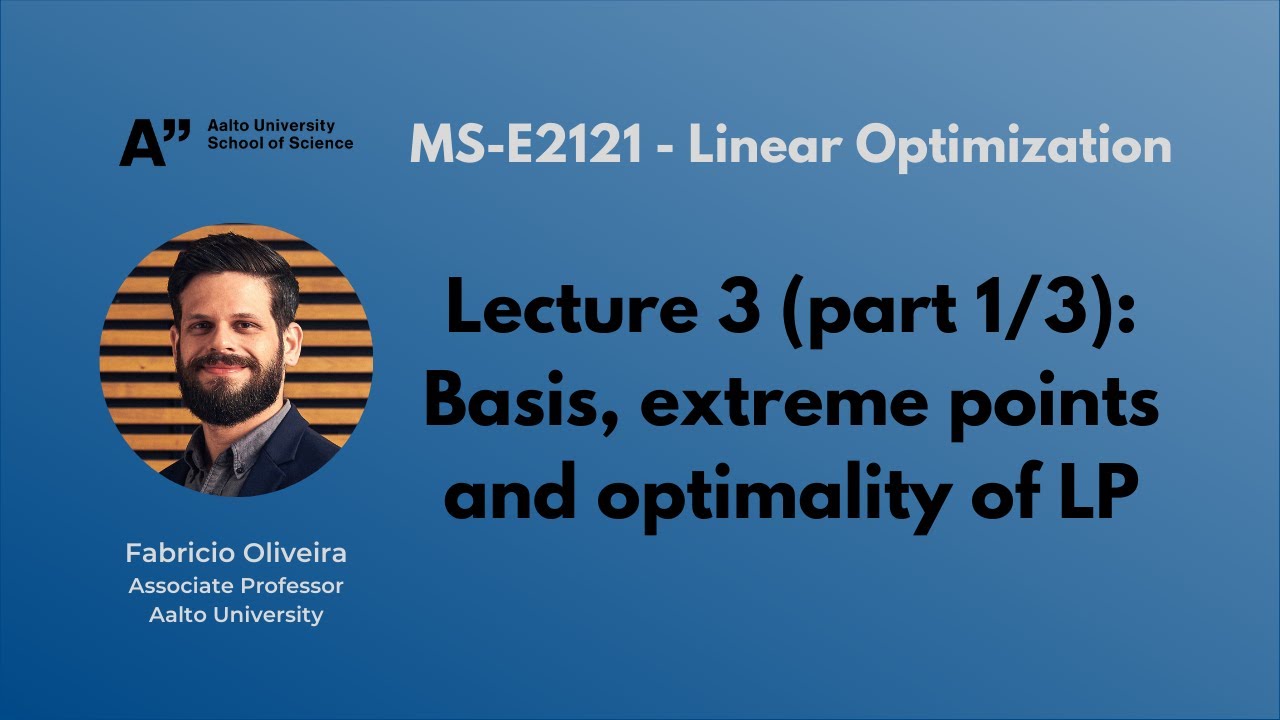 A" Aalto University
School of Science

MS-E2121 - Linear Optimization

Lecture 3 (part 1/3): Basis, extreme points and optimality of LP

Fabricio Oliveira
Associate Professor
Aalto University